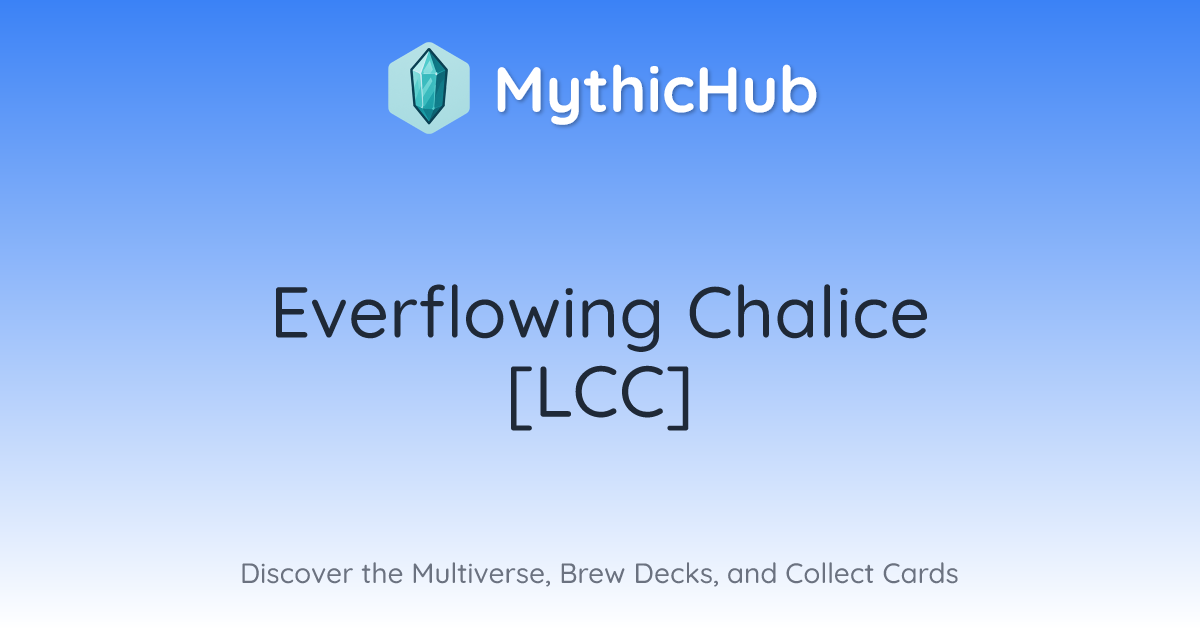 MythicHub

Everflowing Chalice [LCC]

Discover the Multiverse, Brew Decks, and Collect Cards